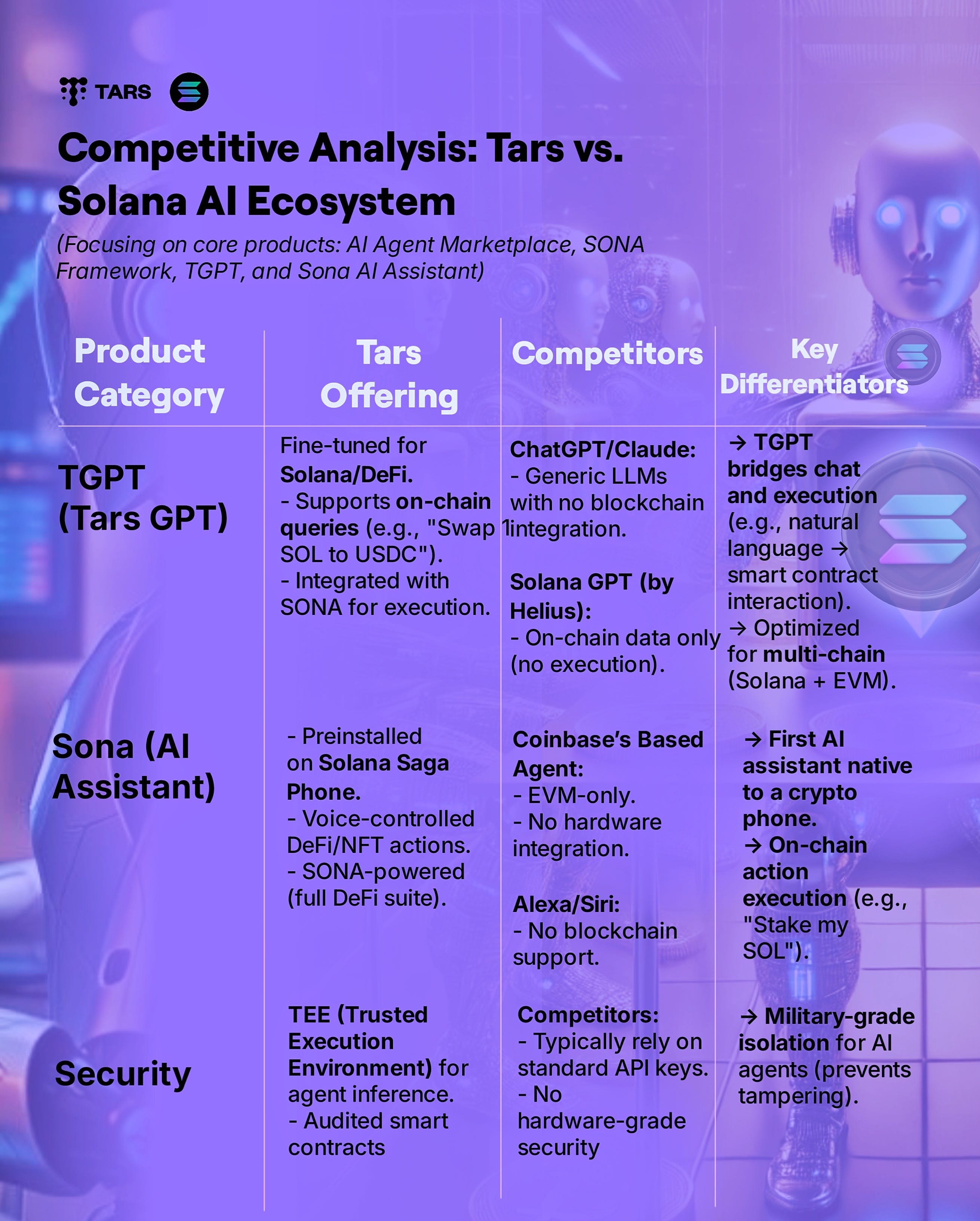 TARS

Competitive Analysis: Tars vs. Solana AI Ecosystem

(Focusing on core products: AI Agent Marketplace, SONA Framework, TGPT, and Sona AI Assistant)

| Product Category | Tars Offering | Competitors | Key Differentiators |
|---|---|---|---|
| TGPT (Tars GPT) | Fine-tuned for Solana/DeFi. - Supports on-chain queries (e.g., "Swap 1 SOL to USDC"). - Integrated with SONA for execution. | ChatGPT/Claude: - Generic LLMs with no blockchain integration. Solana GPT (by Helius): - On-chain data only (no execution). | → TGPT bridges chat and execution (e.g., natural language → smart contract interaction). → Optimized for multi-chain (Solana + EVM). |
| Sona (AI Assistant) | - Preinstalled on Solana Saga Phone. - Voice-controlled DeFi/NFT actions. - SONA-powered (full DeFi suite). | Coinbase's Based Agent: - EVM-only. - No hardware integration. Alexa/Siri: - No blockchain support. | → First AI assistant native to a crypto phone. → On-chain action execution (e.g., "Stake my SOL"). |
| Security | TEE (Trusted Execution Environment) for agent inference. - Audited smart contracts | Competitors: - Typically rely on standard API keys. - No hardware-grade security | → Military-grade isolation for AI agents (prevents tampering). |